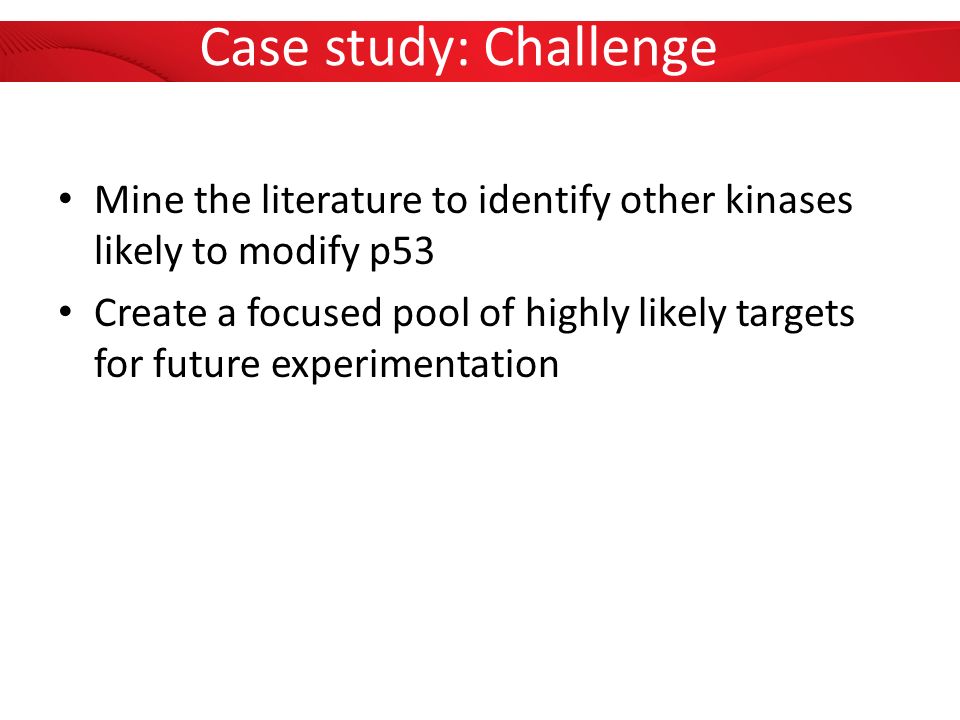 Case study: Challenge

• Mine the literature to identify other kinases likely to modify p53
• Create a focused pool of highly likely targets for future experimentation